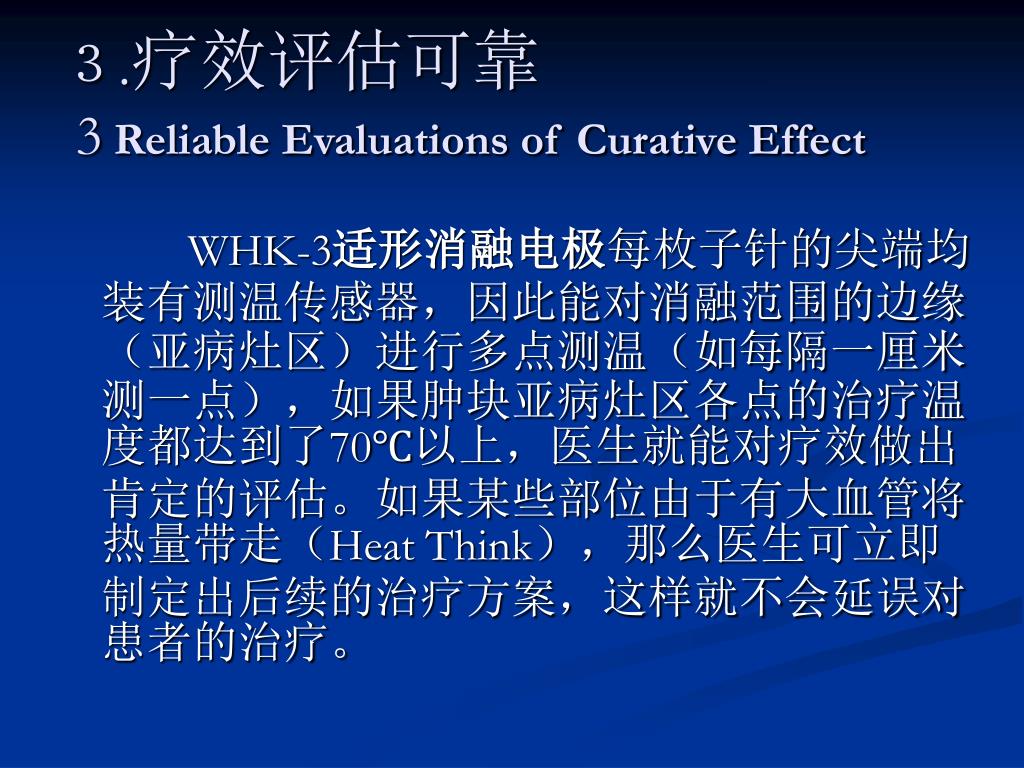 3 .疗效评估可靠
3 Reliable Evaluations of Curative Effect

WHK-3适形消融电极每枚子针的尖端均装有测温传感器，因此能对消融范围的边缘（亚病灶区）进行多点测温（如每隔一厘米测一点），如果肿块亚病灶区各点的治疗温度都达到了70℃以上，医生就能对疗效做出肯定的评估。如果某些部位由于有大血管将热量带走（Heat Think），那么医生可立即制定出后续的治疗方案，这样就不会延误对患者的治疗。